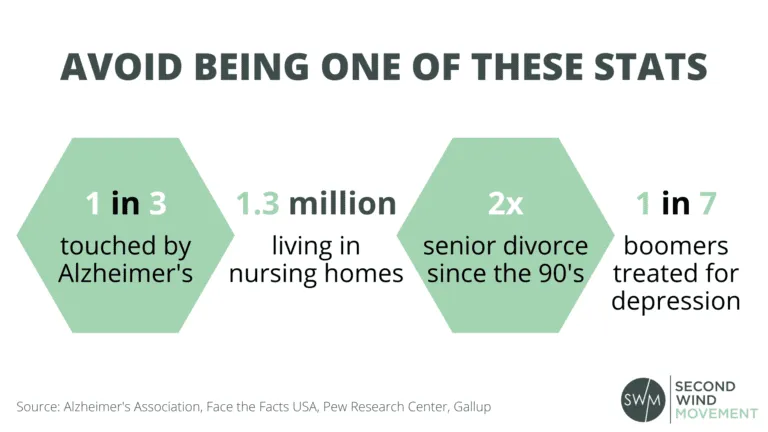 AVOID BEING ONE OF THESE STATS

1 in 3
touched by Alzheimer's

1.3 million
living in nursing homes

2x
senior divorce since the 90's

1 in 7
boomers treated for depression

Source: Alzheimer's Association, Face the Facts USA, Pew Research Center, Gallup

SWM
SECOND WIND MOVEMENT